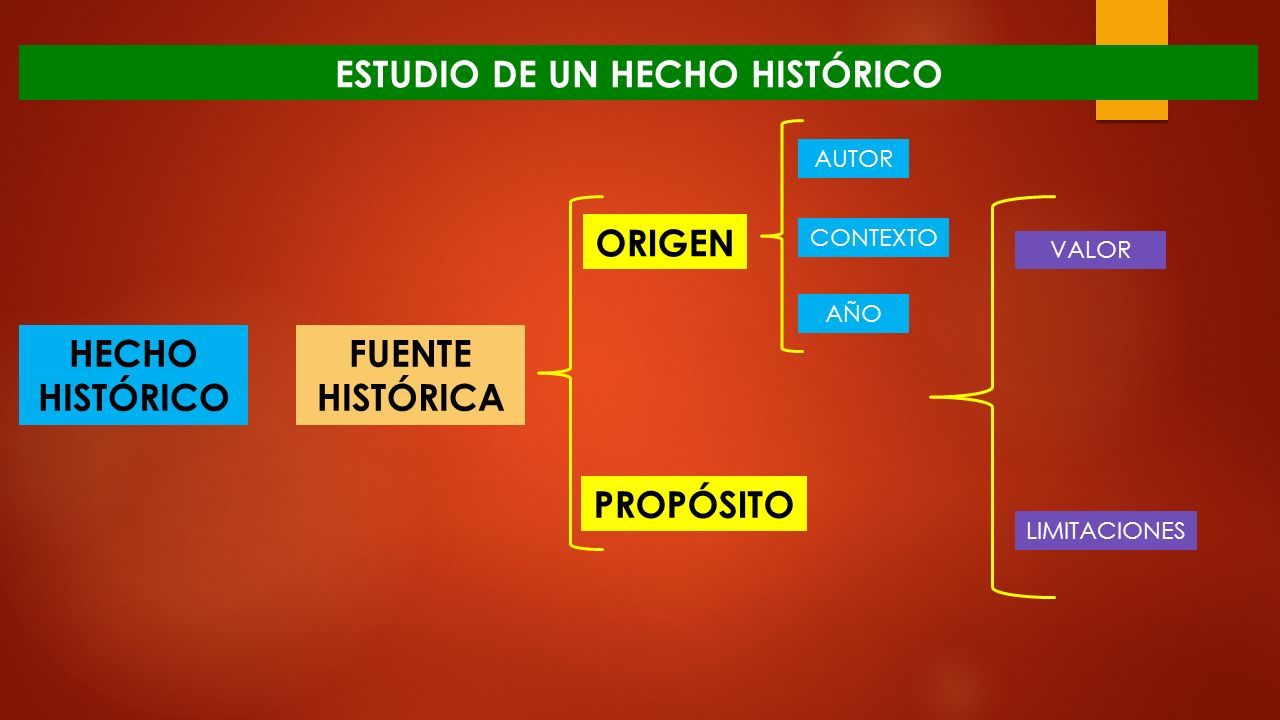 ESTUDIO DE UN HECHO HISTÓRICO

HECHO HISTÓRICO

FUENTE HISTÓRICA

ORIGEN

AUTOR

CONTEXTO

AÑO

PROPÓSITO

VALOR

LIMITACIONES